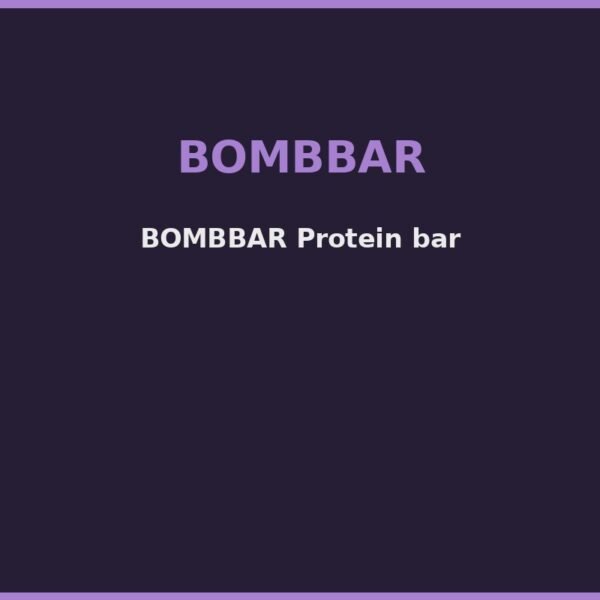 BOMBBAR

BOMBBAR Protein bar